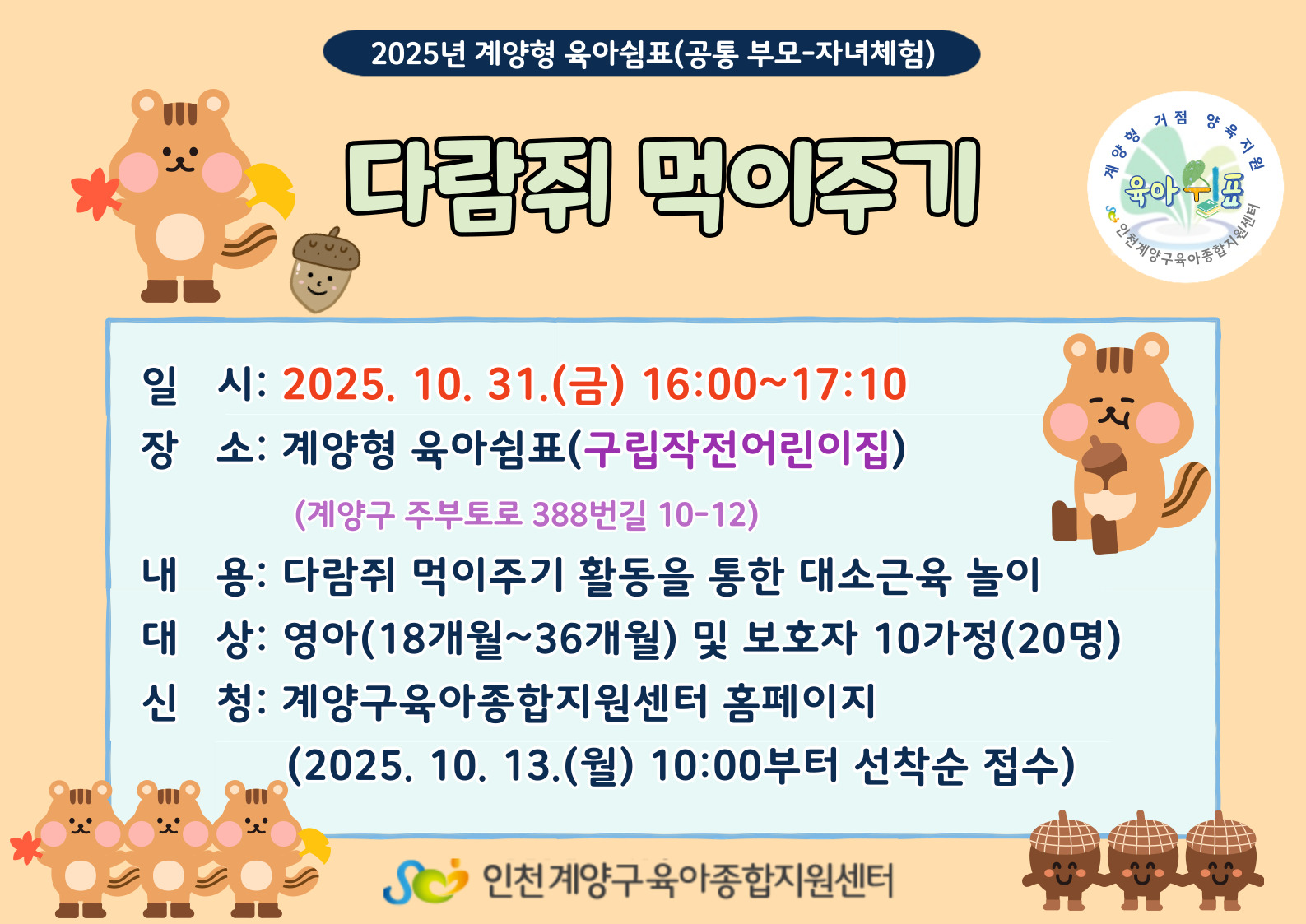 2025년 계양형 육아쉼표(공통 부모-자녀체험)

다람쥐 먹이주기

계양형 거점 양육지원
육아쉼표
인천계양구육아종합지원센터

일 시: 2025. 10. 31.(금) 16:00~17:10
장 소: 계양형 육아쉼표(구립작전어린이집)
(계양구 주부토로 388번길 10-12)
내 용: 다람쥐 먹이주기 활동을 통한 대소근육 놀이
대 상: 영아(18개월~36개월) 및 보호자 10가정(20명)
신 청: 계양구육아종합지원센터 홈페이지
(2025. 10. 13.(월) 10:00부터 선착순 접수)

인천계양구육아종합지원센터